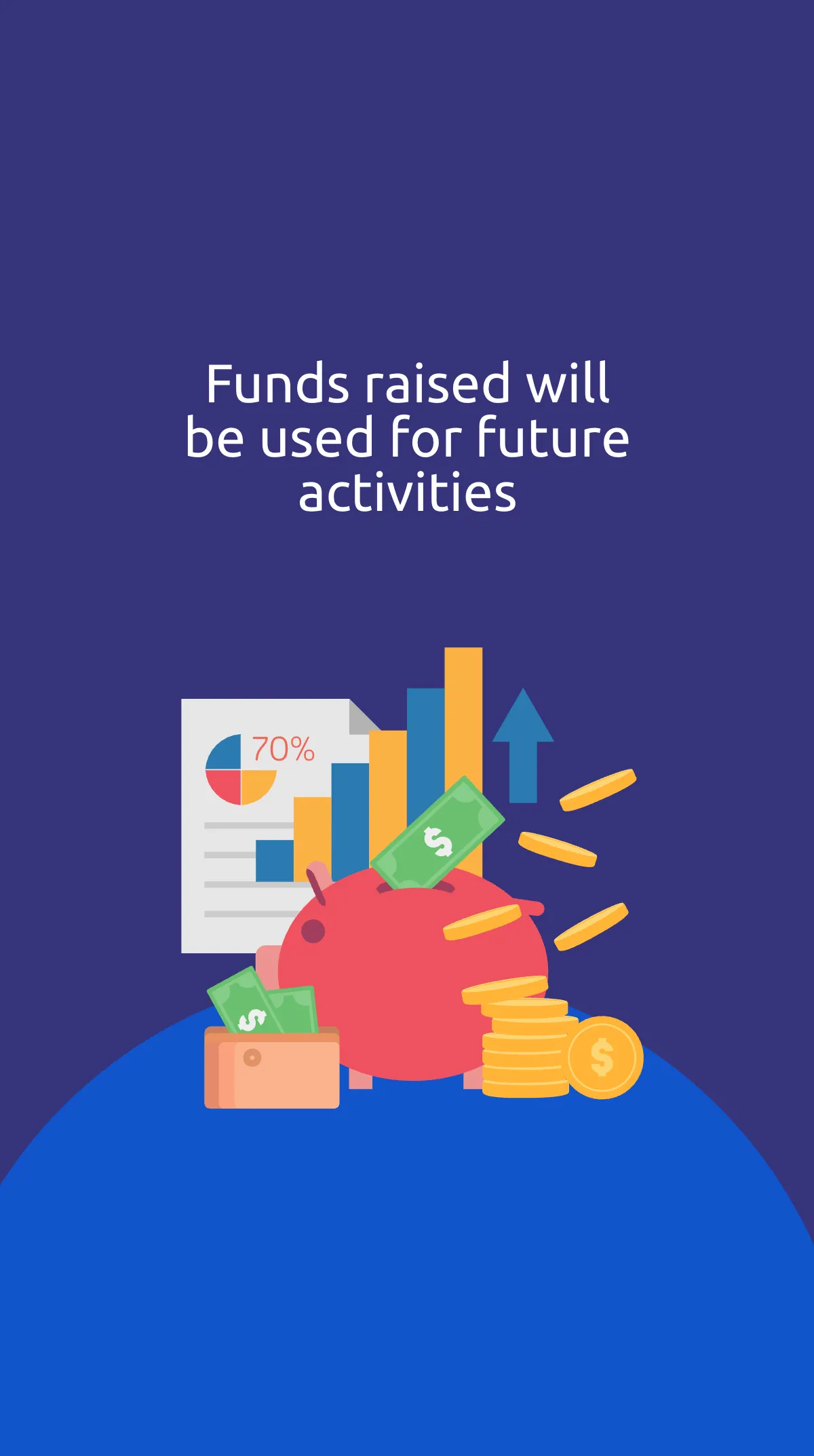 Funds raised will be used for future activities

70%

$

$

$